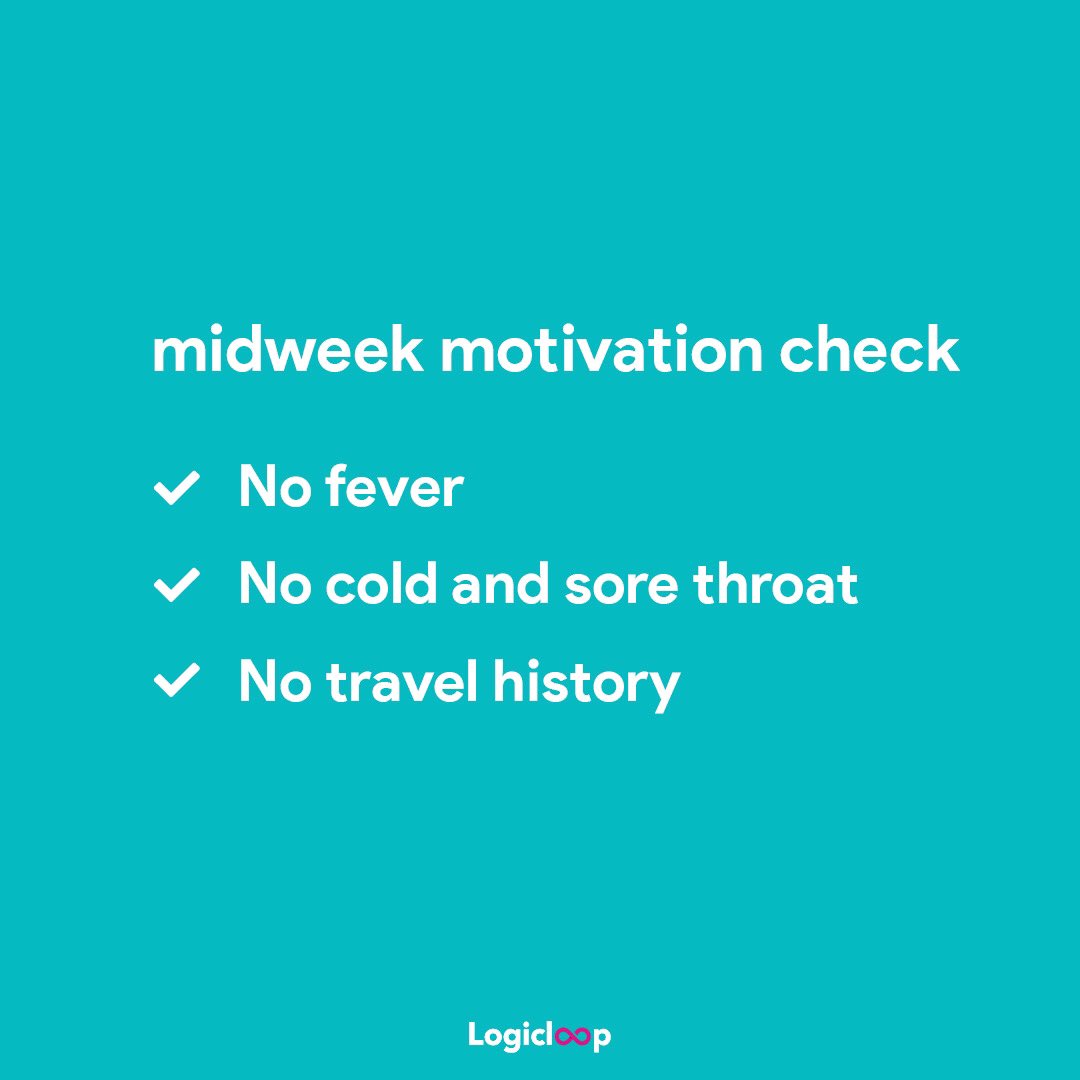 midweek motivation check

✓ No fever

✓ No cold and sore throat

✓ No travel history

Logicloop